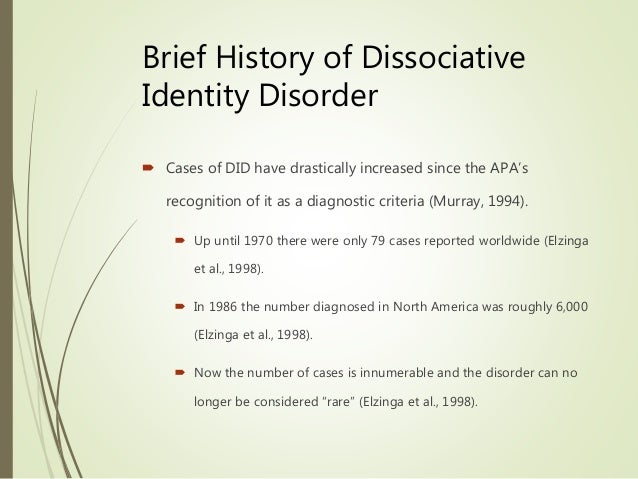 Brief History of Dissociative Identity Disorder

Cases of DID have drastically increased since the APA's recognition of it as a diagnostic criteria (Murray, 1994).

Up until 1970 there were only 79 cases reported worldwide (Elzinga et al., 1998).

In 1986 the number diagnosed in North America was roughly 6,000 (Elzinga et al., 1998).

Now the number of cases is innumerable and the disorder can no longer be considered "rare" (Elzinga et al., 1998).